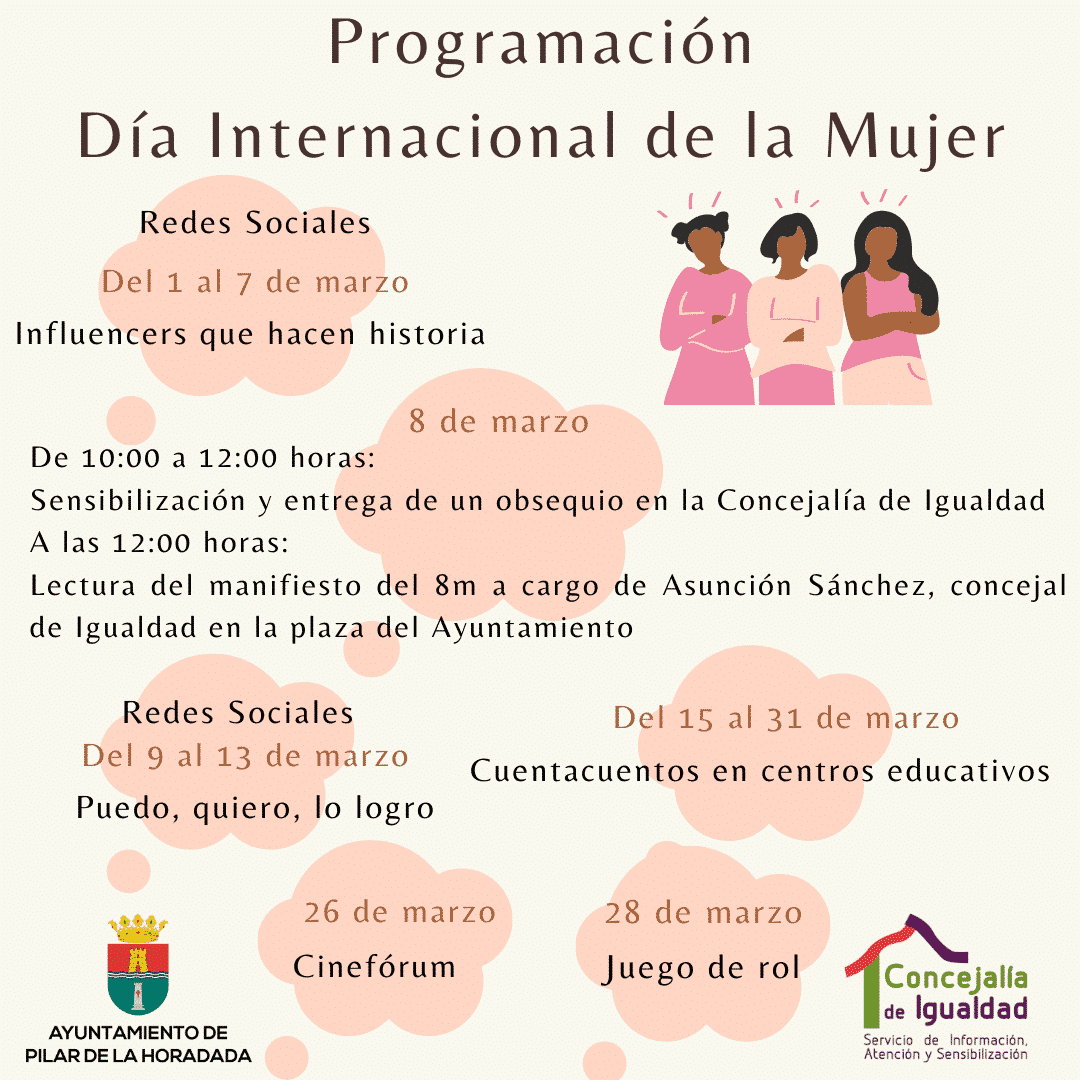 Programación
Día Internacional de la Mujer

Redes Sociales
Del 1 al 7 de marzo
Influencers que hacen historia

8 de marzo
De 10:00 a 12:00 horas:
Sensibilización y entrega de un obsequio en la Concejalía de Igualdad
A las 12:00 horas:
Lectura del manifiesto del 8m a cargo de Asunción Sánchez, concejal de Igualdad en la plaza del Ayuntamiento

Redes Sociales
Del 9 al 13 de marzo
Puedo, quiero, lo logro

Del 15 al 31 de marzo
Cuentacuentos en centros educativos

26 de marzo
Cinefórum

28 de marzo
Juego de rol

AYUNTAMIENTO DE PILAR DE LA HORADADA

Concejalía de Igualdad
Servicio de Información, Atención y Sensibilización